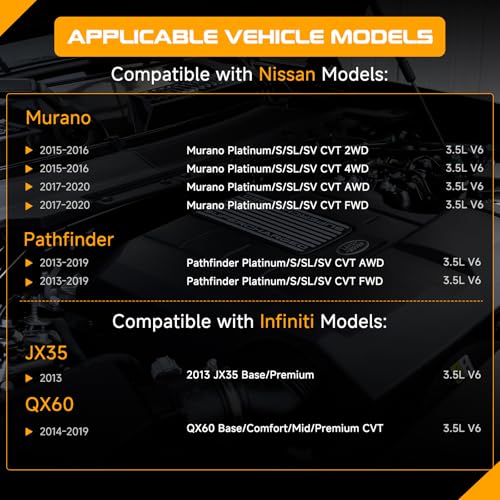 APPLICABLE VEHICLE MODELS

Compatible with Nissan Models:

Murano

▶ 2015-2016 Murano Platinum/S/SL/SV CVT 2WD 3.5L V6
▶ 2015-2016 Murano Platinum/S/SL/SV CVT 4WD 3.5L V6
▶ 2017-2020 Murano Platinum/S/SL/SV CVT AWD 3.5L V6
▶ 2017-2020 Murano Platinum/S/SL/SV CVT FWD 3.5L V6

Pathfinder

▶ 2013-2019 Pathfinder Platinum/S/SL/SV CVT AWD 3.5L V6
▶ 2013-2019 Pathfinder Platinum/S/SL/SV CVT FWD 3.5L V6

Compatible with Infiniti Models:

JX35

▶ 2013 2013 JX35 Base/Premium 3.5L V6

QX60

▶ 2014-2019 QX60 Base/Comfort/Mid/Premium CVT 3.5L V6